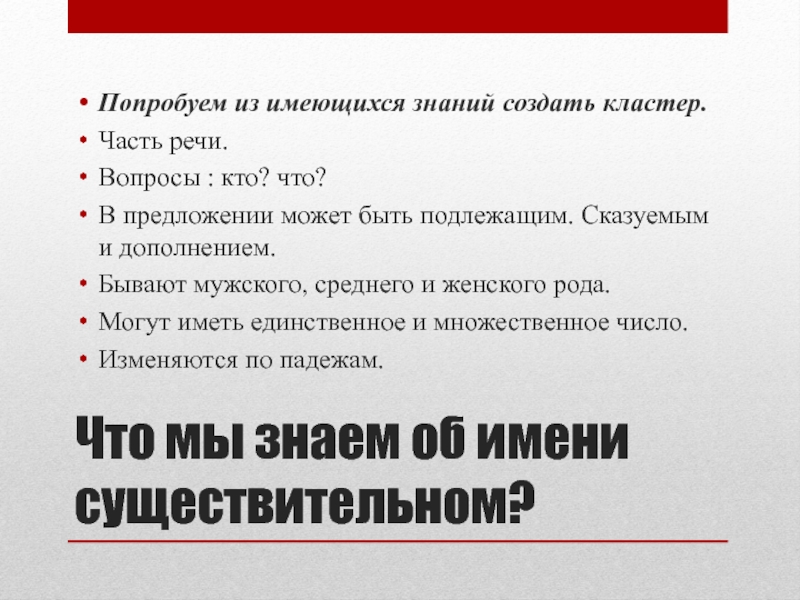 • Попробуем из имеющихся знаний создать кластер.
• Часть речи.
• Вопросы : кто? что?
• В предложении может быть подлежащим. Сказуемым и дополнением.
• Бывают мужского, среднего и женского рода.
• Могут иметь единственное и множественное число.
• Изменяются по падежам.

Что мы знаем об имени существительном?